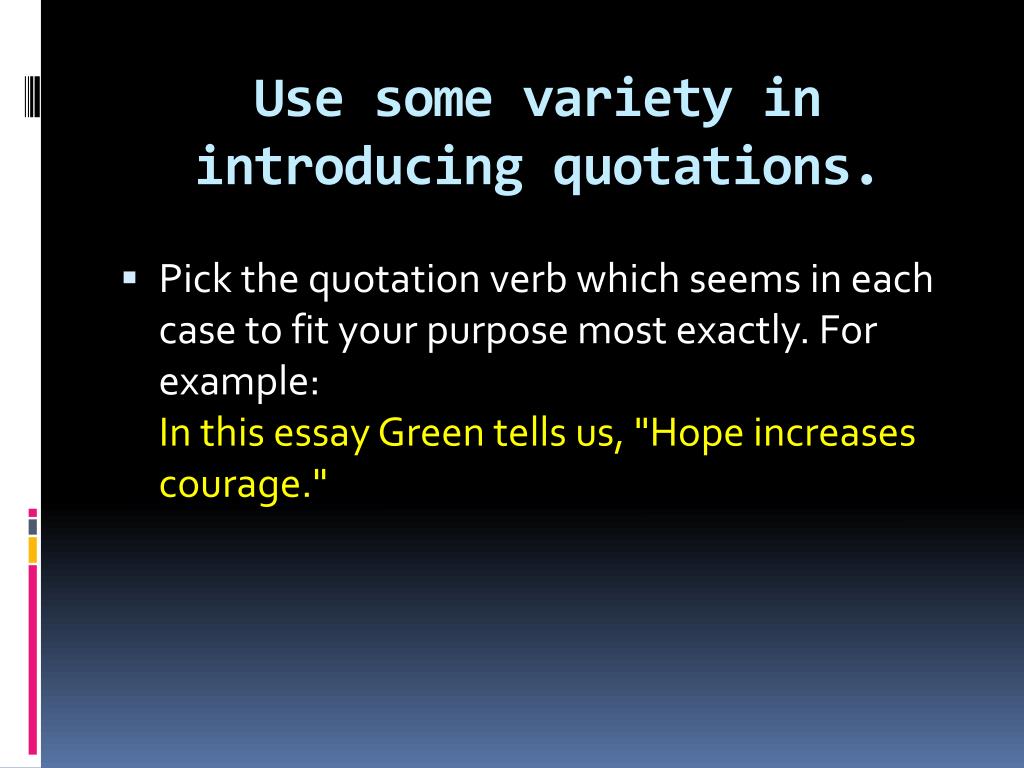 Use some variety in introducing quotations.

▪ Pick the quotation verb which seems in each case to fit your purpose most exactly. For example:
In this essay Green tells us, "Hope increases courage."